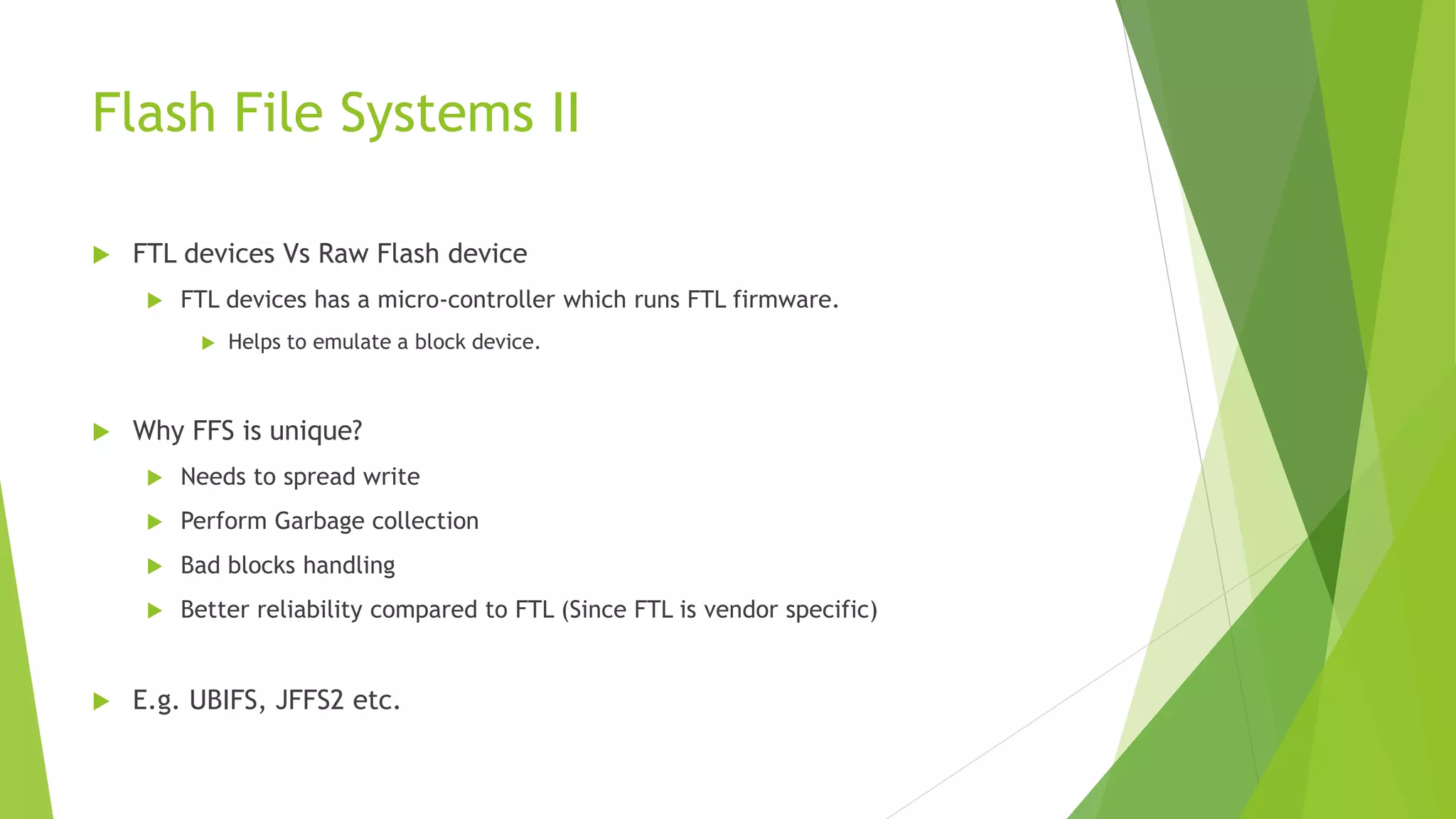 Flash File Systems II

FTL devices Vs Raw Flash device

FTL devices has a micro-controller which runs FTL firmware.

Helps to emulate a block device.

Why FFS is unique?

Needs to spread write

Perform Garbage collection

Bad blocks handling

Better reliability compared to FTL (Since FTL is vendor specific)

E.g. UBIFS, JFFS2 etc.